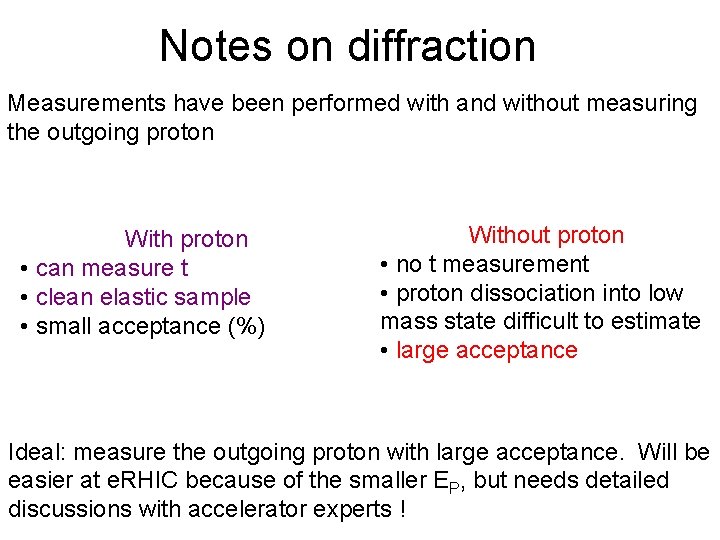 Notes on diffraction

Measurements have been performed with and without measuring the outgoing proton

With proton
• can measure t
• clean elastic sample
• small acceptance (%)

Without proton
• no t measurement
• proton dissociation into low mass state difficult to estimate
• large acceptance

Ideal: measure the outgoing proton with large acceptance. Will be easier at eRHIC because of the smaller $E_P$, but needs detailed discussions with accelerator experts !